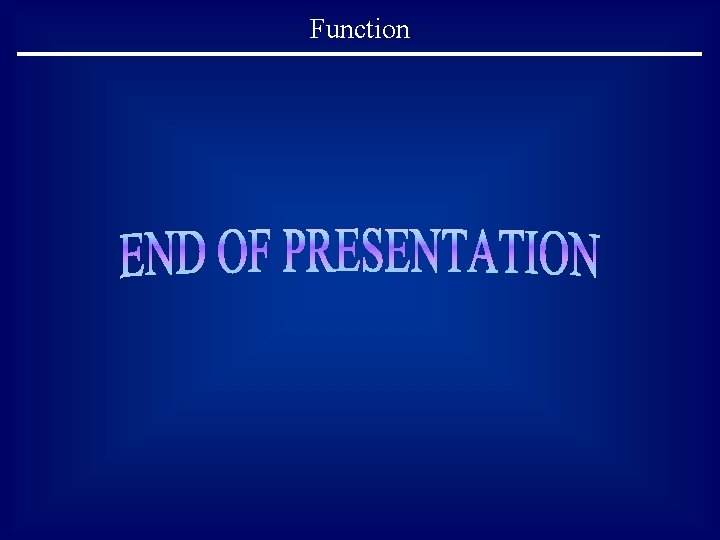 Function

END OF PRESENTATION